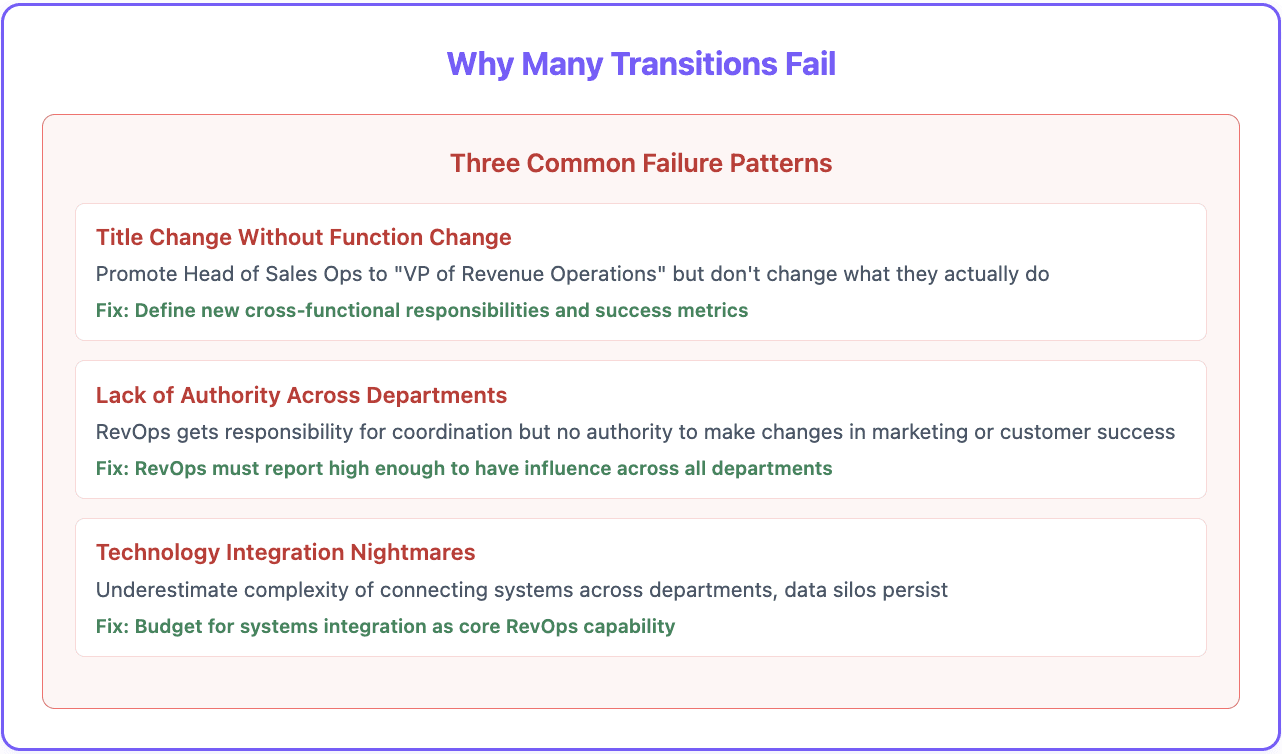 Why Many Transitions Fail

Three Common Failure Patterns

Title Change Without Function Change
Promote Head of Sales Ops to "VP of Revenue Operations" but don't change what they actually do
Fix: Define new cross-functional responsibilities and success metrics

Lack of Authority Across Departments
RevOps gets responsibility for coordination but no authority to make changes in marketing or customer success
Fix: RevOps must report high enough to have influence across all departments

Technology Integration Nightmares
Underestimate complexity of connecting systems across departments, data silos persist
Fix: Budget for systems integration as core RevOps capability